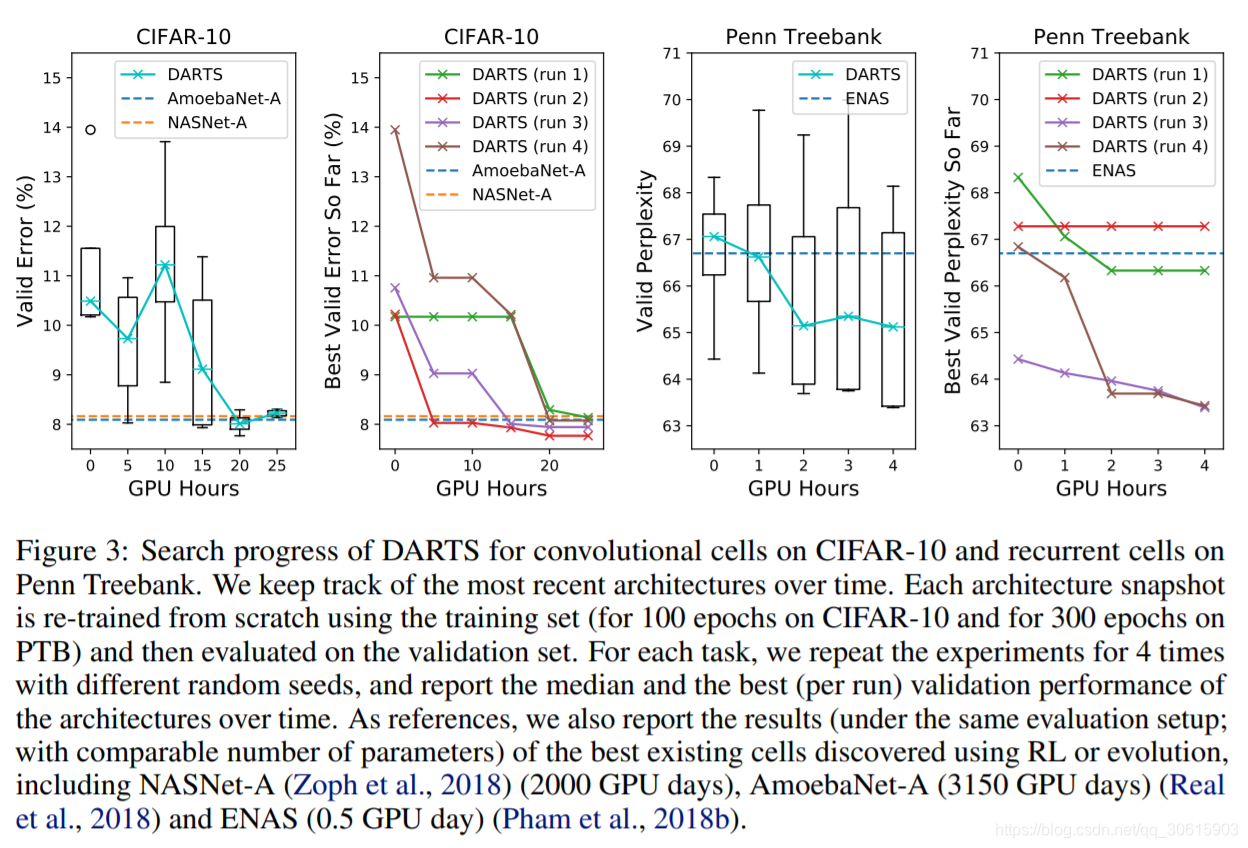 CIFAR-10

DARTS
AmoebaNet-A
NASNet-A

Valid Error (%)

15
14
13
12
11
10
9
8

0 5 10 15 20 25
GPU Hours

CIFAR-10

DARTS (run 1)
DARTS (run 2)
DARTS (run 3)
DARTS (run 4)
AmoebaNet-A
NASNet-A

Best Valid Error So Far (%)

15
14
13
12
11
10
9
8

0 10 20
GPU Hours

Penn Treebank

DARTS
ENAS

Valid Perplexity

71
70
69
68
67
66
65
64
63

0 1 2 3 4
GPU Hours

Penn Treebank

DARTS (run 1)
DARTS (run 2)
DARTS (run 3)
DARTS (run 4)
ENAS

Best Valid Perplexity So Far

71
70
69
68
67
66
65
64
63

0 1 2 3 4
GPU Hours

Figure 3: Search progress of DARTS for convolutional cells on CIFAR-10 and recurrent cells on Penn Treebank. We keep track of the most recent architectures over time. Each architecture snapshot is re-trained from scratch using the training set (for 100 epochs on CIFAR-10 and for 300 epochs on PTB) and then evaluated on the validation set. For each task, we repeat the experiments for 4 times with different random seeds, and report the median and the best (per run) validation performance of the architectures over time. As references, we also report the results (under the same evaluation setup; with comparable number of parameters) of the best existing cells discovered using RL or evolution, including NASNet-A (Zoph et al., 2018) (2000 GPU days), AmoebaNet-A (3150 GPU days) (Real et al., 2018) and ENAS (0.5 GPU day) (Pham et al., 2018b).

https://blog.csdn.net/qq_30615903